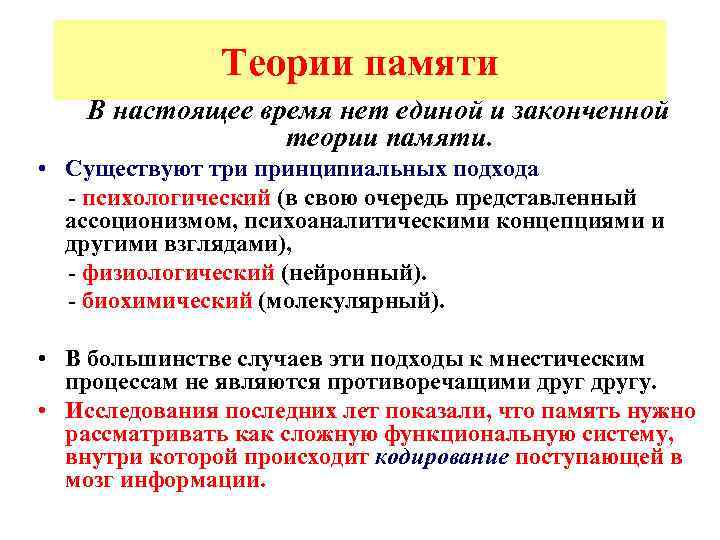 Теории памяти

В настоящее время нет единой и законченной теории памяти.

• Существуют три принципиальных подхода
- психологический (в свою очередь представленный ассоционизмом, психоаналитическими концепциями и другими взглядами),
- физиологический (нейронный).
- биохимический (молекулярный).

• В большинстве случаев эти подходы к мнестическим процессам не являются противоречащими друг другу.
• Исследования последних лет показали, что память нужно рассматривать как сложную функциональную систему, внутри которой происходит кодирование поступающей в мозг информации.